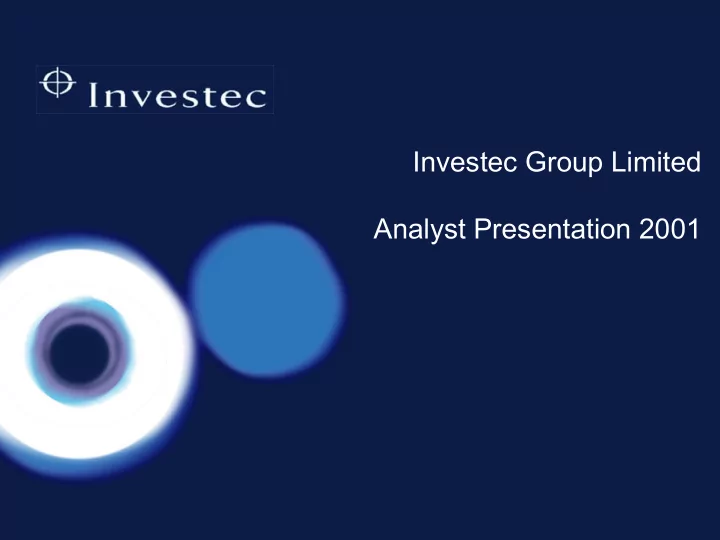 Investec

Investec Group Limited

Analyst Presentation 2001